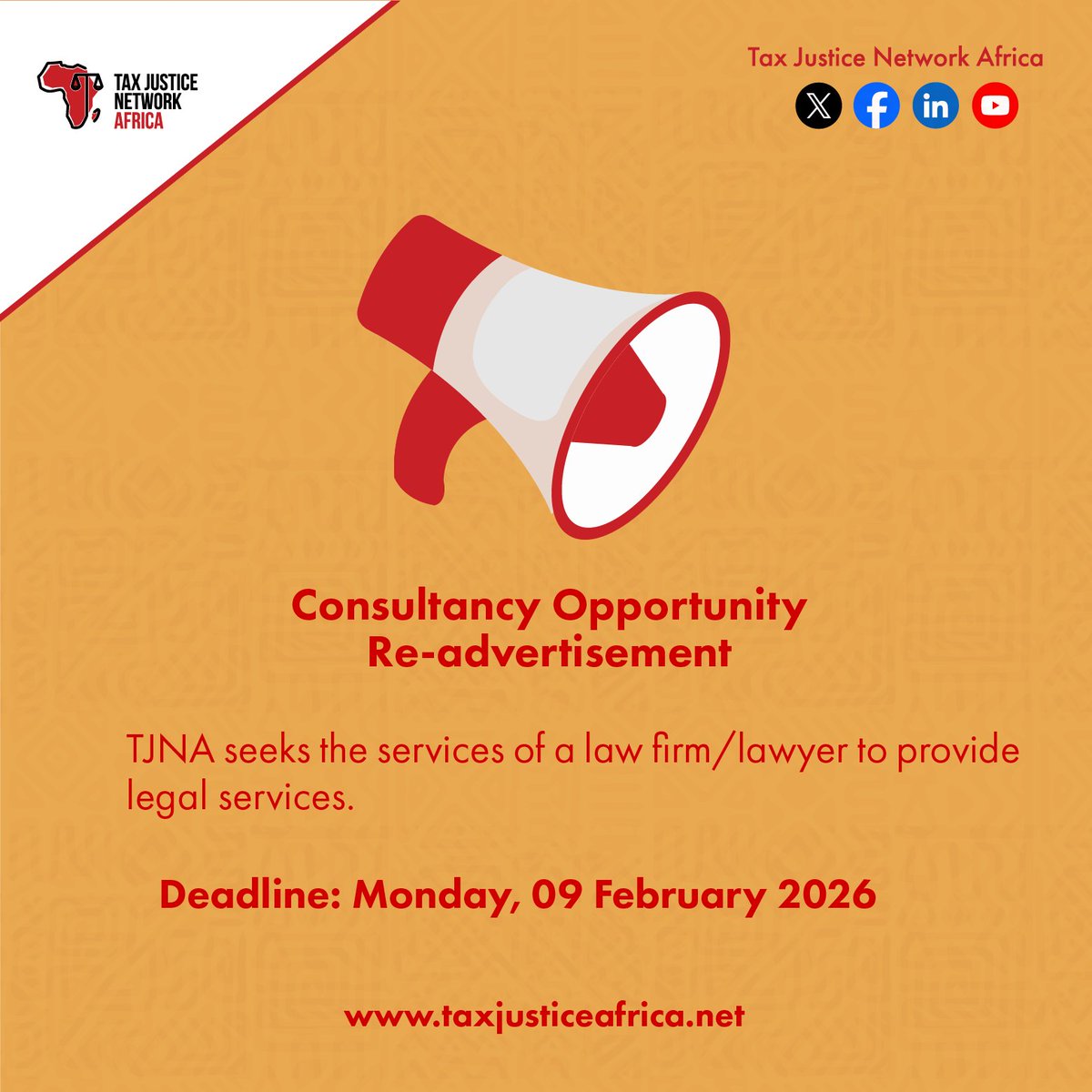 TAX JUSTICE NETWORK AFRICA

Tax Justice Network Africa

Consultancy Opportunity
Re-advertisement

TJNA seeks the services of a law firm/lawyer to provide legal services.

Deadline: Monday, 09 February 2026

www.taxjusticeafrica.net